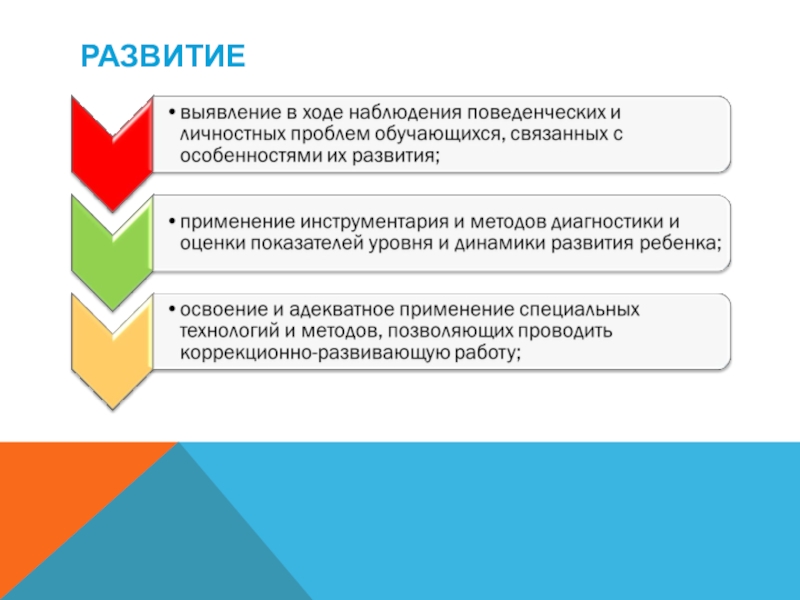 РАЗВИТИЕ

• выявление в ходе наблюдения поведенческих и личностных проблем обучающихся, связанных с особенностями их развития;

• применение инструментария и методов диагностики и оценки показателей уровня и динамики развития ребенка;

• освоение и адекватное применение специальных технологий и методов, позволяющих проводить коррекционно-развивающую работу;